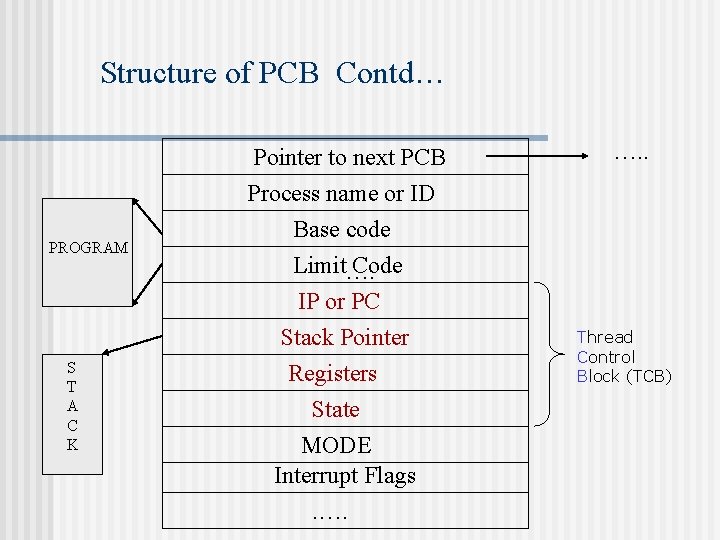 Structure of PCB Contd…

Pointer to next PCB

…..

Process name or ID

Base code

Limit Code

….

IP or PC

Stack Pointer

Registers

State

MODE

Interrupt Flags

…..

PROGRAM

S T A C K

Thread Control Block (TCB)